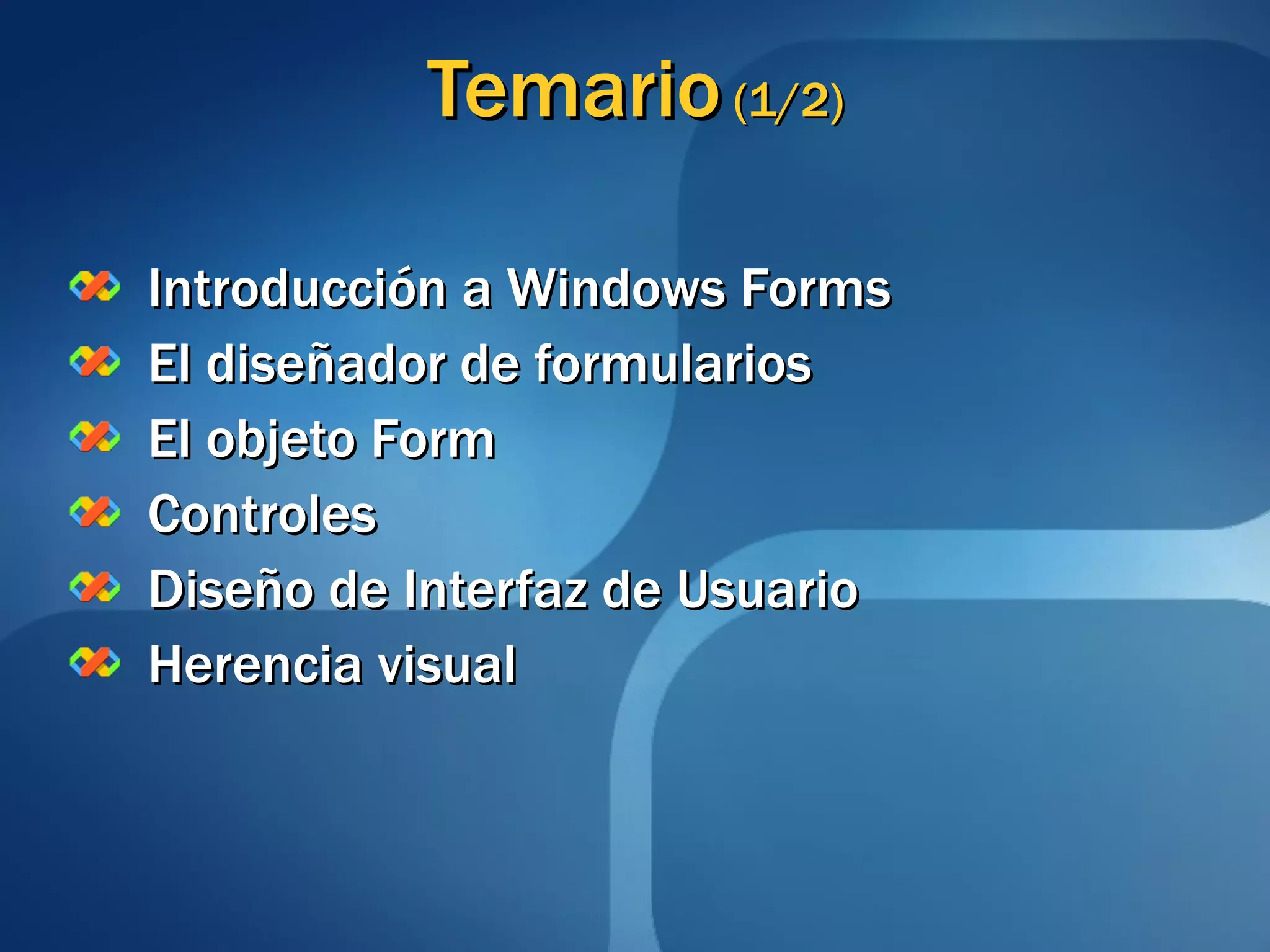 Temario (1/2)

Introducción a Windows Forms
El diseñador de formularios
El objeto Form
Controles
Diseño de Interfaz de Usuario
Herencia visual